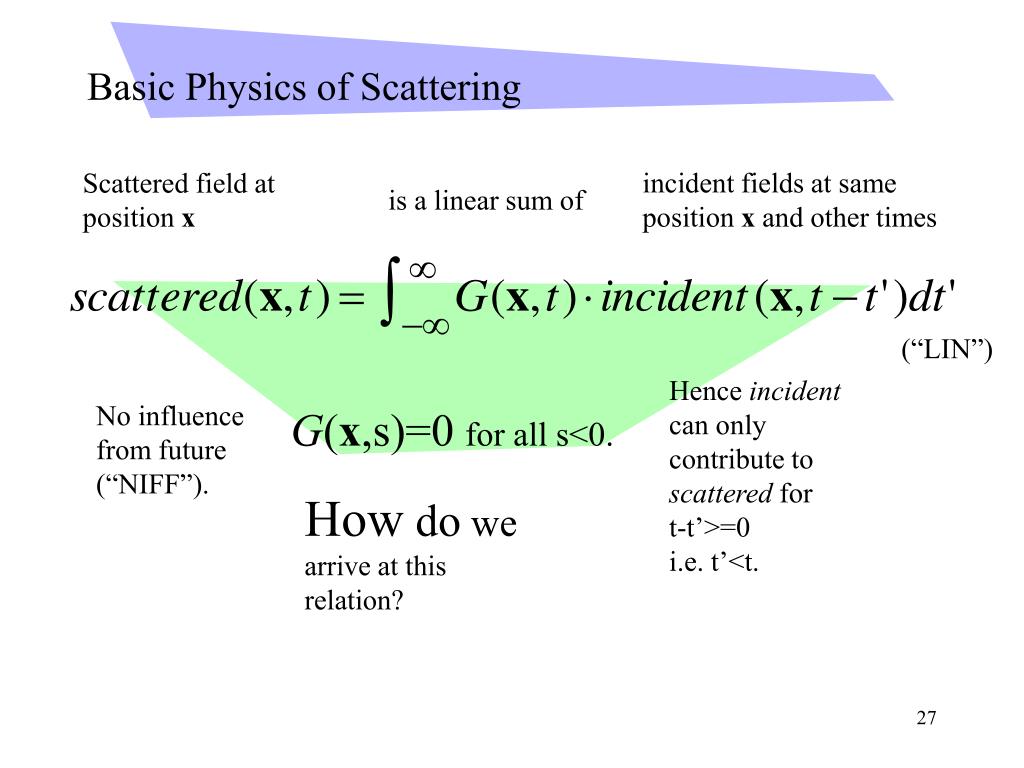 Basic Physics of Scattering

Scattered field at position **x**

is a linear sum of

incident fields at same position **x** and other times

$scattered(\mathbf{x},t) = \int_{-\infty}^{\infty} G(\mathbf{x},t) \cdot incident(\mathbf{x},t-t')dt'$

(“LIN”)

No influence from future (“NIFF”).

$G(\mathbf{x},s)=0$ for all s<0.

Hence *incident* can only contribute to *scattered* for t-t’>=0 i.e. t’<t.

How do we arrive at this relation?

27